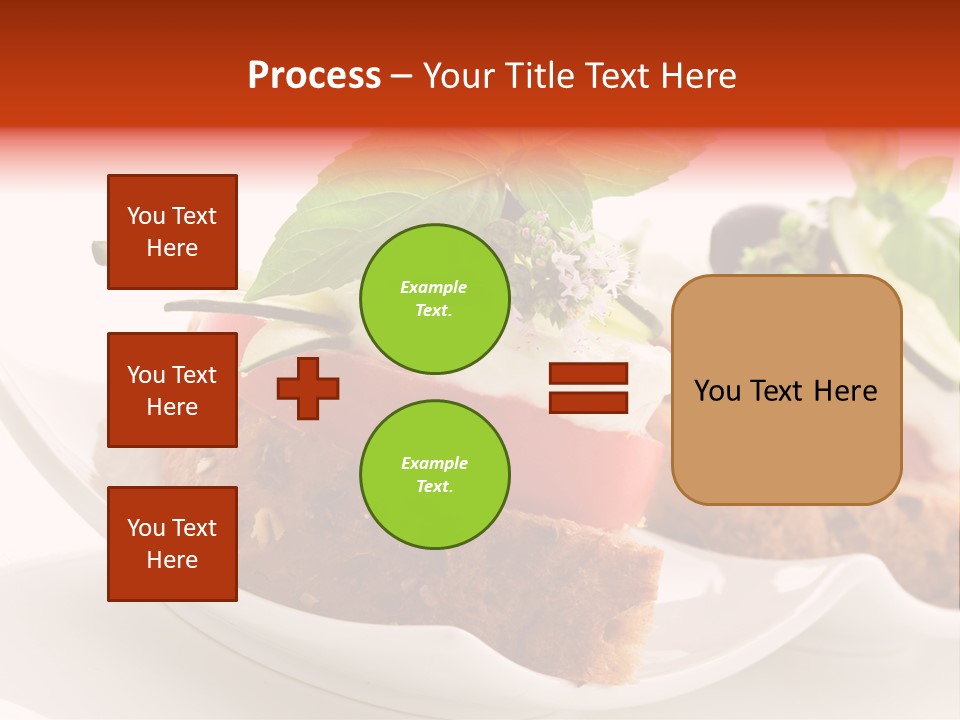 Process – Your Title Text Here

You Text Here

You Text Here

You Text Here

Example Text.

Example Text.

You Text Here